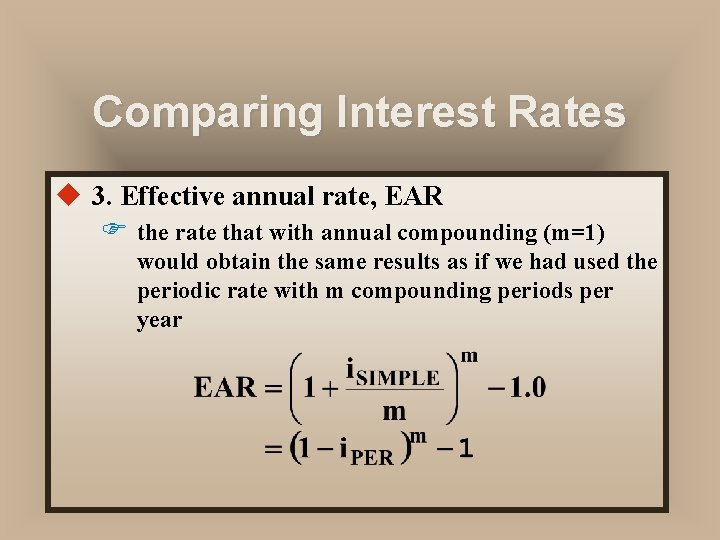 Comparing Interest Rates

3. Effective annual rate, EAR

the rate that with annual compounding (m=1) would obtain the same results as if we had used the periodic rate with m compounding periods per year

$EAR = \left(1 + \frac{i_{SIMPLE}}{m}\right)^m - 1.0$

$= (1 - i_{PER})^m - 1$